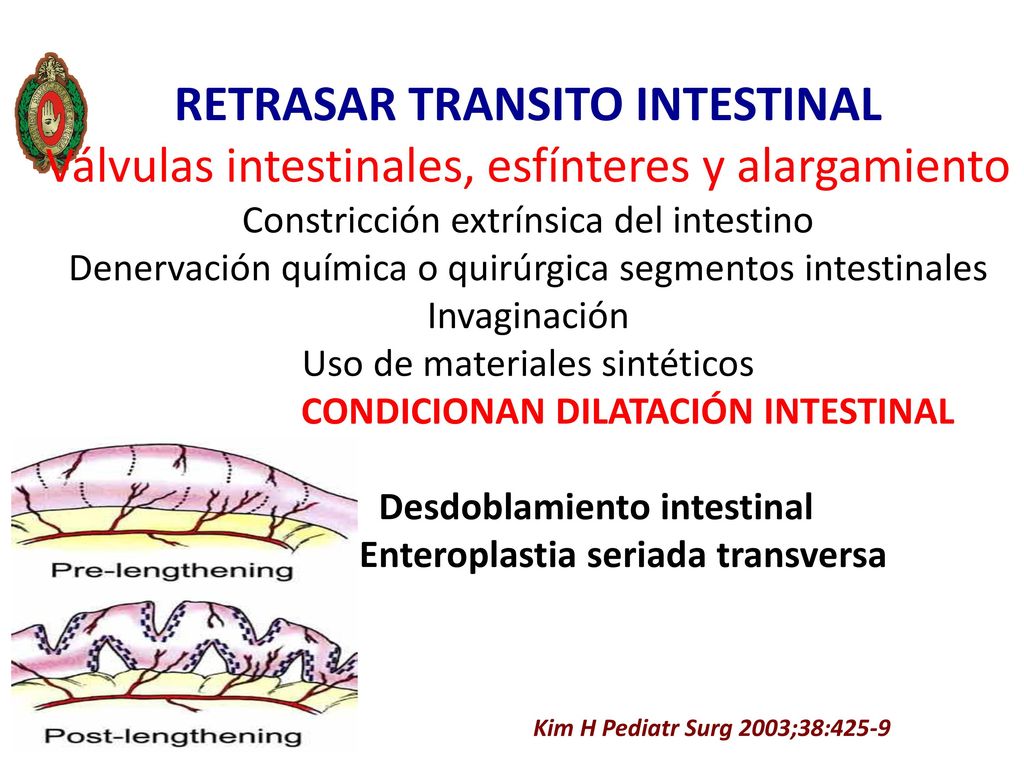 RETRASAR TRANSITO INTESTINAL

Válvulas intestinales, esfínteres y alargamiento

Constricción extrínsica del intestino

Denervación química o quirúrgica segmentos intestinales

Invaginación

Uso de materiales sintéticos

CONDICIONAN DILATACIÓN INTESTINAL

Desdoblamiento intestinal

Enteroplastia seriada transversa

Pre-lengthening

Post-lengthening

Kim H Pediatr Surg 2003;38:425-9